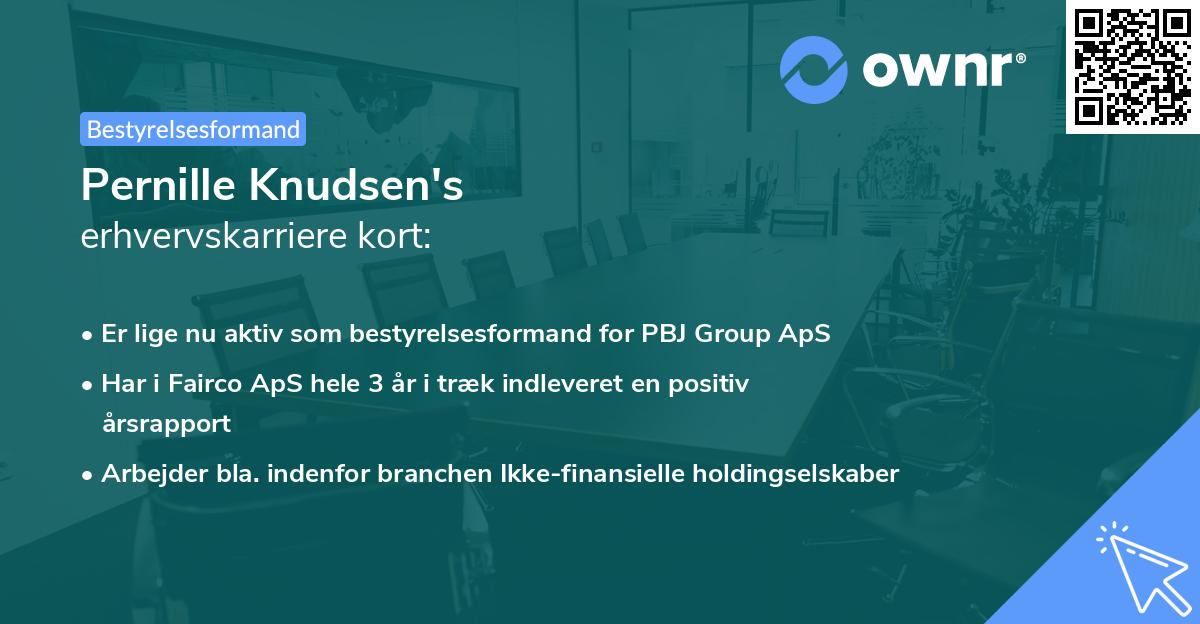 ownr®

Bestyrelsesformand

Pernille Knudsen's
erhvervskarriere kort:

• Er lige nu aktiv som bestyrelsesformand for PBJ Group ApS
• Har i Fairco ApS hele 3 år i træk indleveret en positiv årsrapport
• Arbejder bla. indenfor branchen Ikke-finansielle holdingselskaber